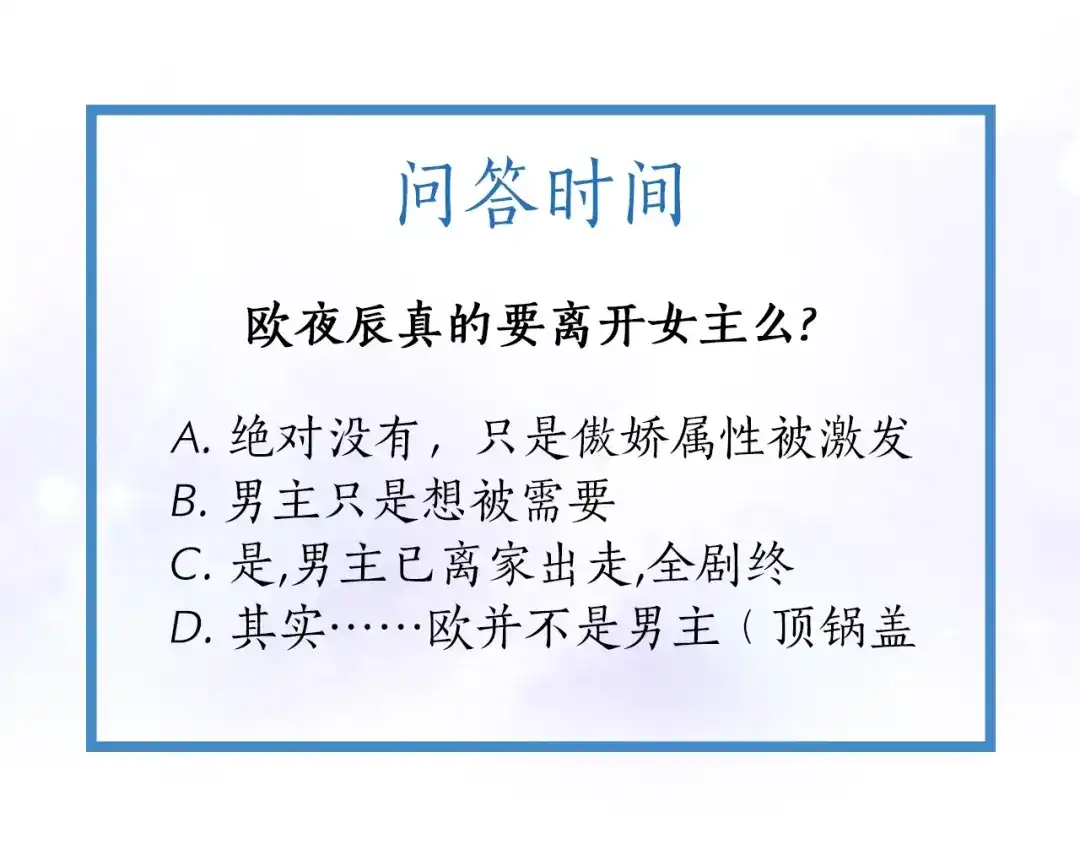 问答时间

欧夜辰真的要离开女主么?

A. 绝对没有，只是傲娇属性被激发
B. 男主只是想被需要
C. 是,男主已离家出走,全剧终
D. 其实……欧并不是男主（顶锅盖